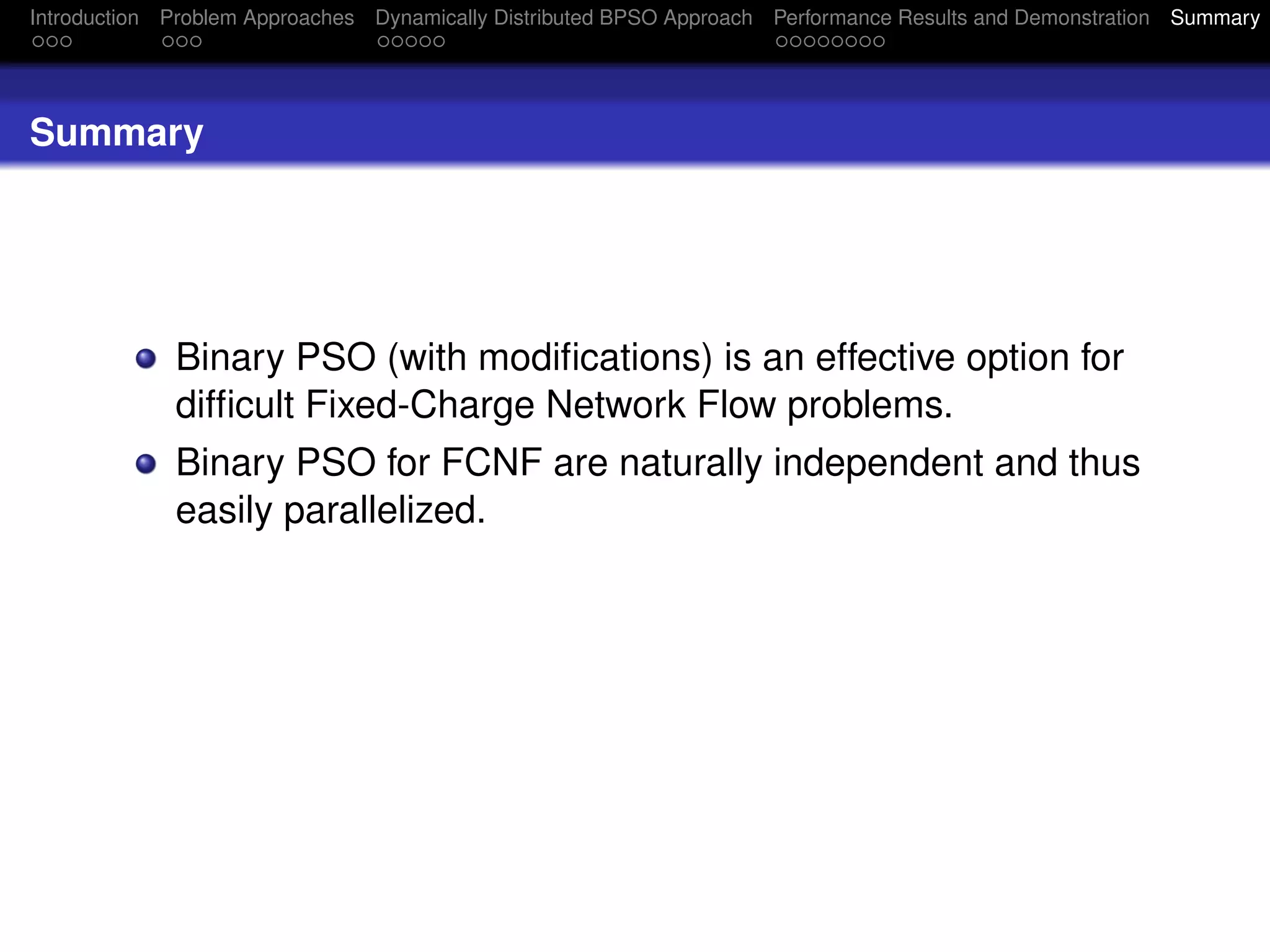 Introduction Problem Approaches Dynamically Distributed BPSO Approach Performance Results and Demonstration Summary

Summary

Binary PSO (with modifications) is an effective option for difficult Fixed-Charge Network Flow problems.

Binary PSO for FCNF are naturally independent and thus easily parallelized.